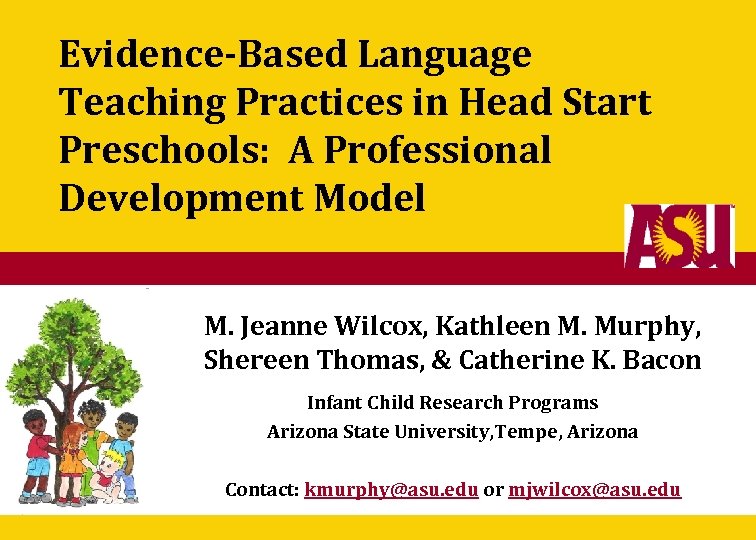 Evidence-Based Language Teaching Practices in Head Start Preschools: A Professional Development Model

ASU

M. Jeanne Wilcox, Kathleen M. Murphy, Shereen Thomas, & Catherine K. Bacon

Infant Child Research Programs
Arizona State University,Tempe, Arizona

Contact: kmurphy@asu.edu or mjwilcox@asu.edu